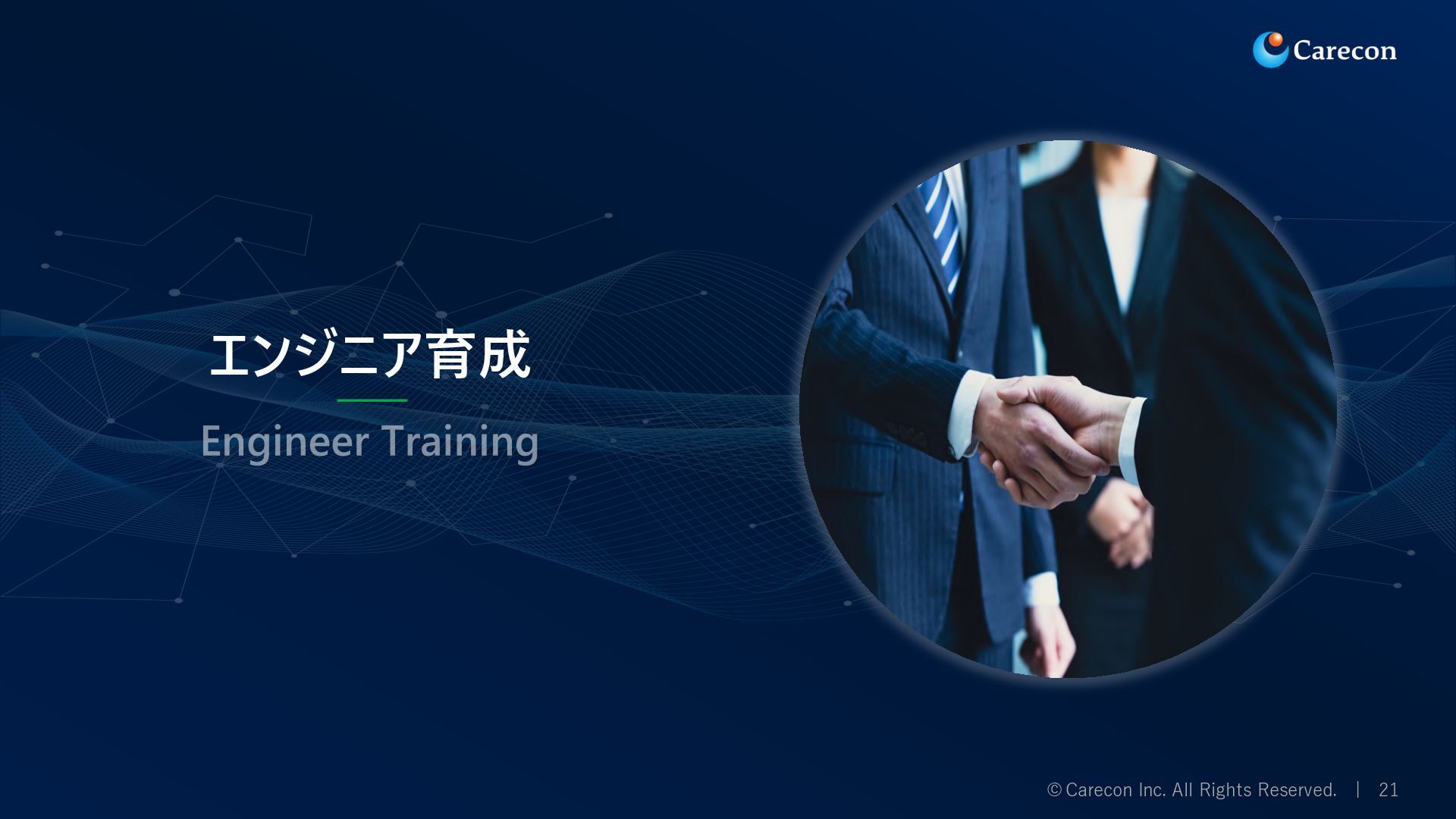 Carecon

エンジニア育成

Engineer Training

© Carecon Inc. All Rights Reserved. | 21